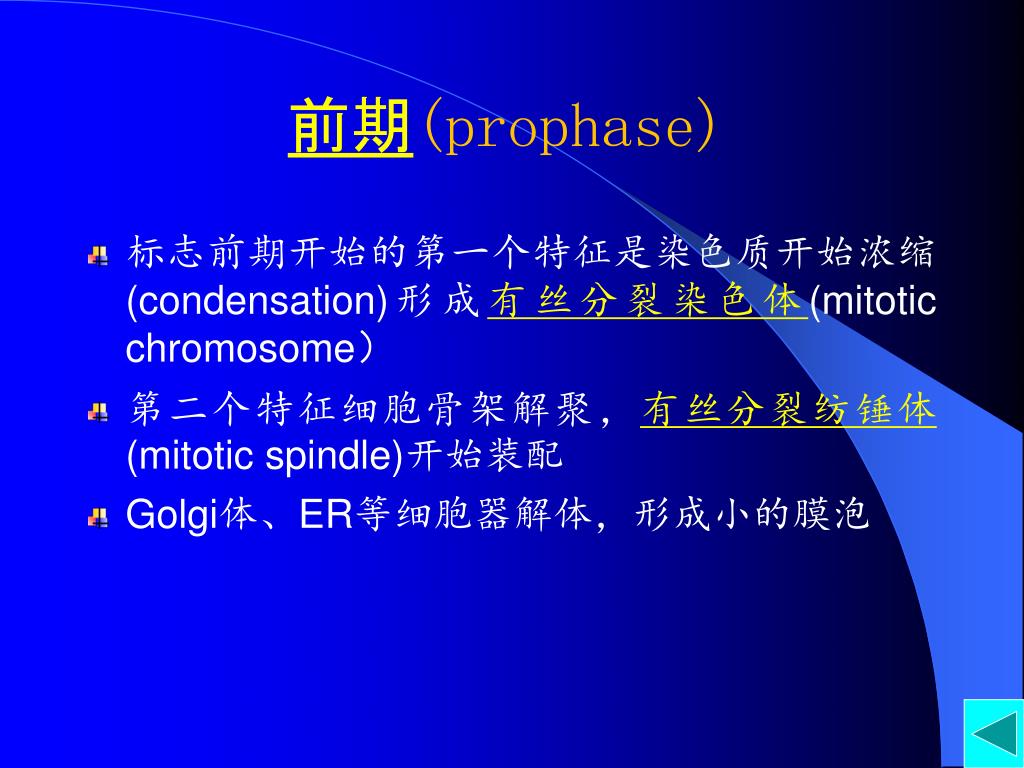 前期(prophase)

标志前期开始的第一个特征是染色质开始浓缩(condensation)形成有丝分裂染色体(mitotic chromosome)

第二个特征细胞骨架解聚，有丝分裂纺锤体(mitotic spindle)开始装配

Golgi体、ER等细胞器解体，形成小的膜泡